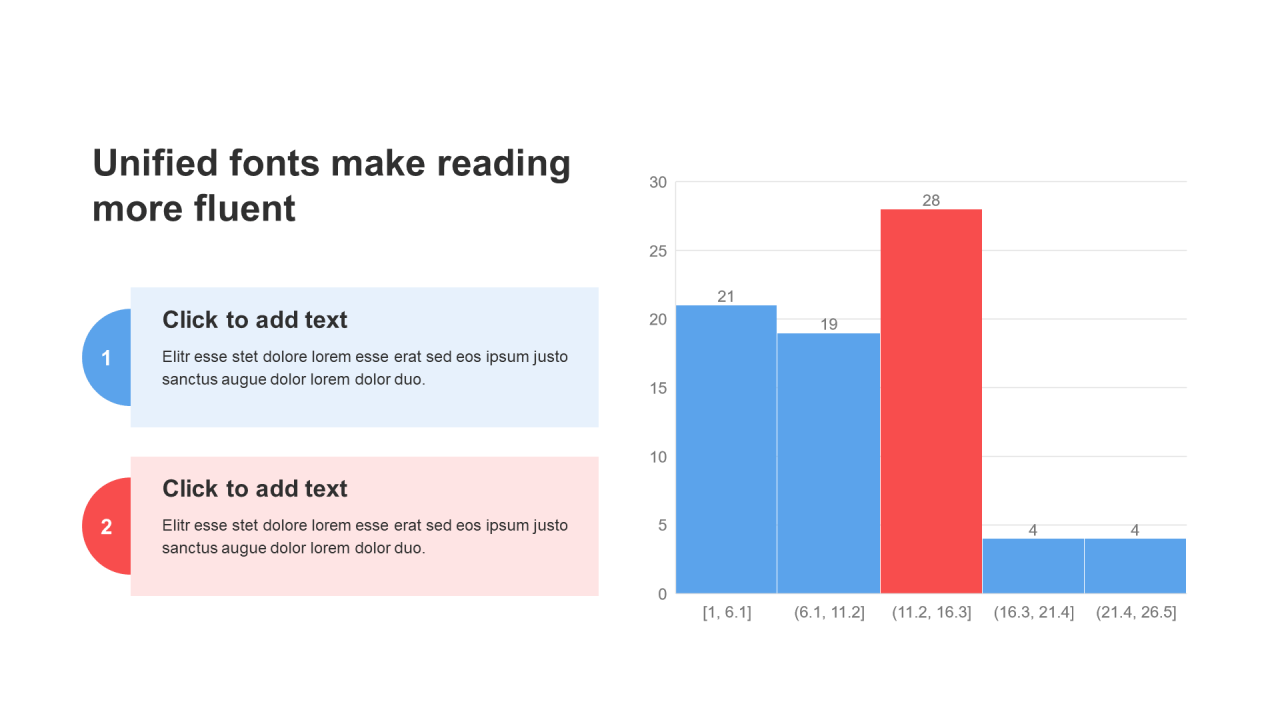 Unified fonts make reading more fluent

1

Click to add text

Elitr esse stet dolore lorem esse erat sed eos ipsum justo sanctus augue dolor lorem dolor duo.

2

Click to add text

Elitr esse stet dolore lorem esse erat sed eos ipsum justo sanctus augue dolor lorem dolor duo.

30
25
20
15
10
5
0

21
19
28
4
4

[1, 6.1]
(6.1, 11.2]
(11.2, 16.3]
(16.3, 21.4]
(21.4, 26.5]